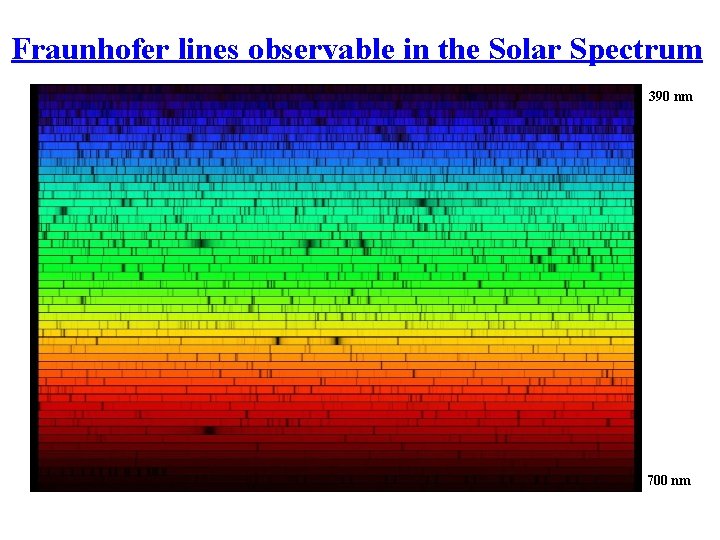 Fraunhofer lines observable in the Solar Spectrum

390 nm

700 nm